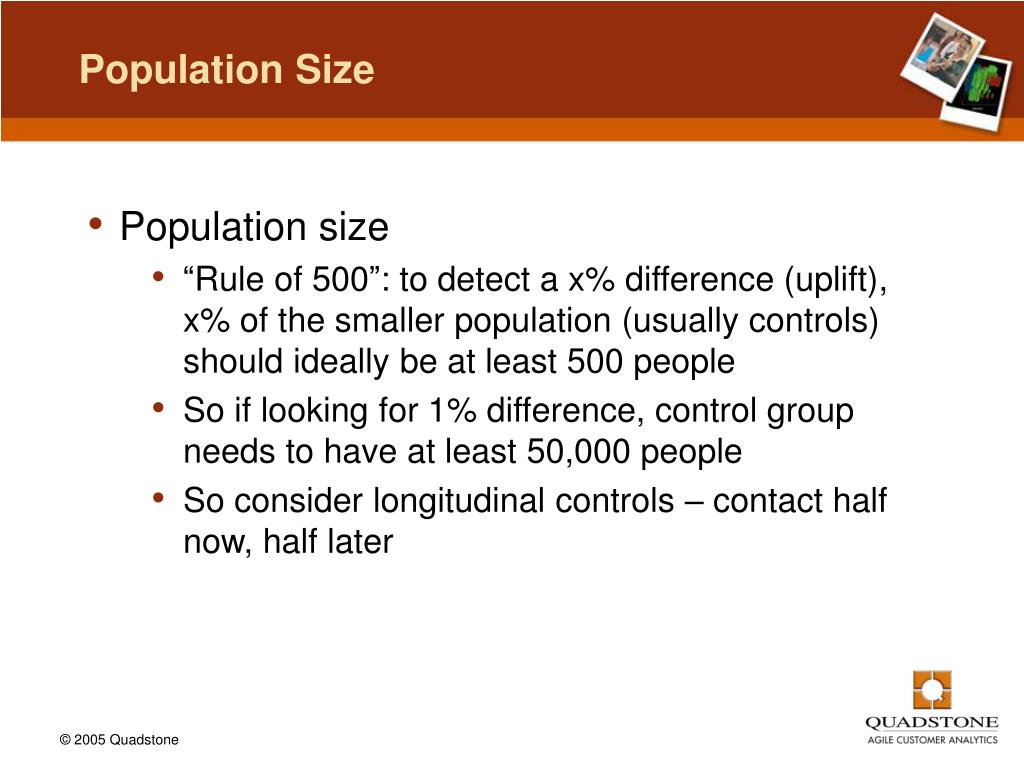 Population Size

• Population size
  • “Rule of 500”: to detect a x% difference (uplift), x% of the smaller population (usually controls) should ideally be at least 500 people
  • So if looking for 1% difference, control group needs to have at least 50,000 people
  • So consider longitudinal controls – contact half now, half later

© 2005 Quadstone

QUADSTONE
AGILE CUSTOMER ANALYTICS